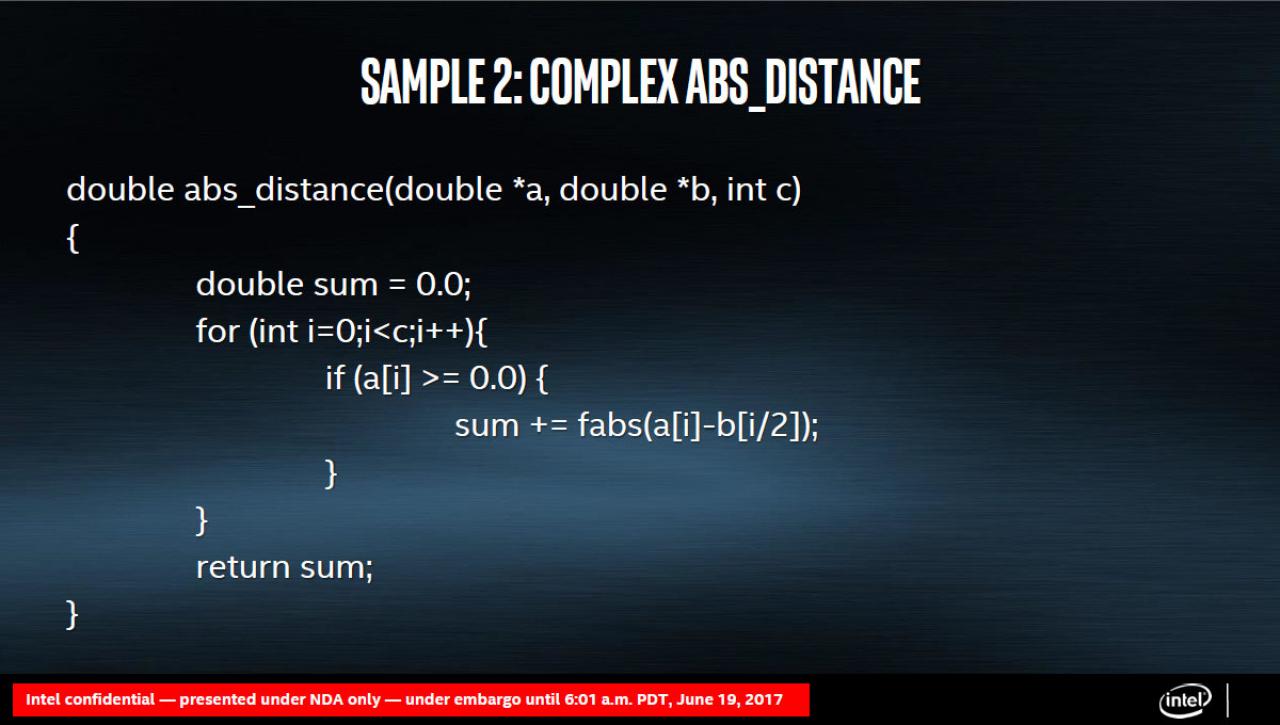 SAMPLE 2: COMPLEX ABS_DISTANCE

double abs_distance(double *a, double *b, int c)
{
double sum = 0.0;
for (int i=0;i<c;i++){
if (a[i] >= 0.0) {
sum += fabs(a[i]-b[i/2]);
}
}
return sum;
}

Intel confidential — presented under NDA only — under embargo until 6:01 a.m. PDT, June 19, 2017

intel